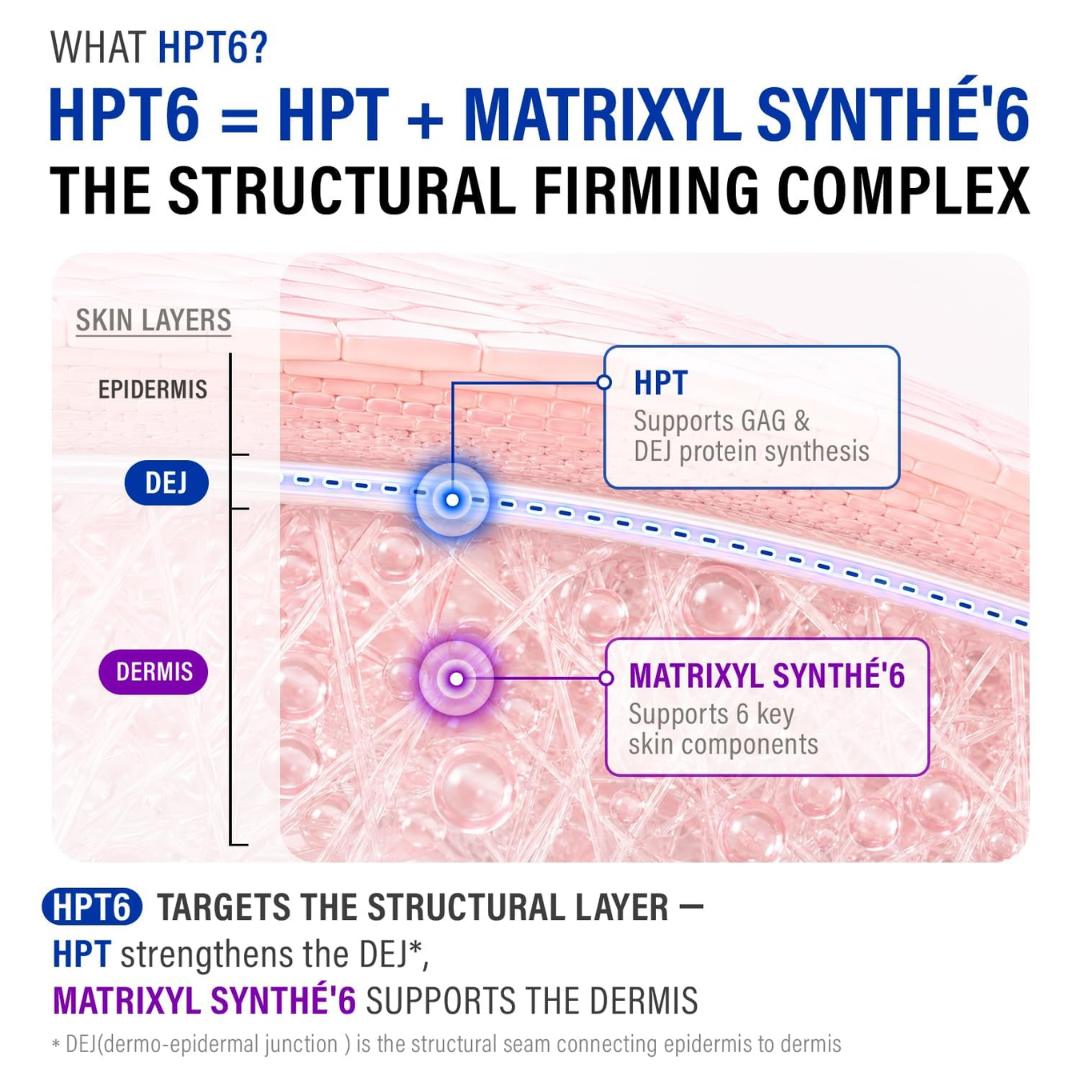 WHAT HPT6?

HPT6 = HPT + MATRIXYL SYNTHÉ'6

THE STRUCTURAL FIRMING COMPLEX

SKIN LAYERS

EPIDERMIS

DEJ

DERMIS

HPT
Supports GAG & DEJ protein synthesis

MATRIXYL SYNTHÉ'6
Supports 6 key skin components

HPT6 TARGETS THE STRUCTURAL LAYER —
HPT strengthens the DEJ*,
MATRIXYL SYNTHÉ'6 SUPPORTS THE DERMIS

* DEJ(dermo-epidermal junction ) is the structural seam connecting epidermis to dermis